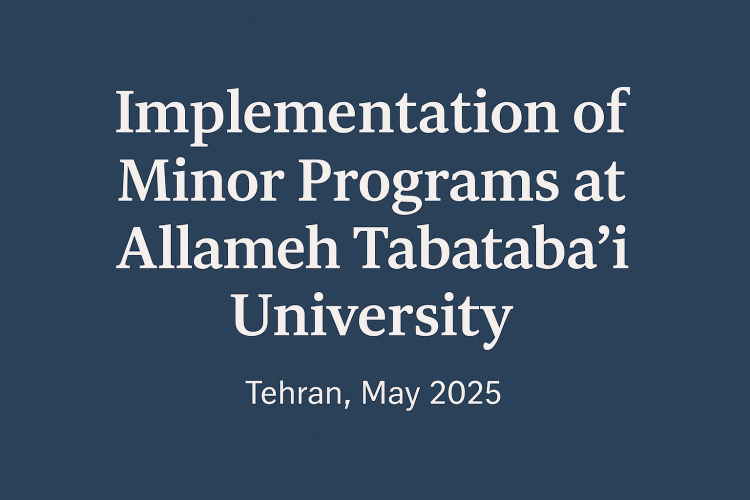 Implementation of Minor Programs at Allameh Tabataba’i University

Tehran, May 2025